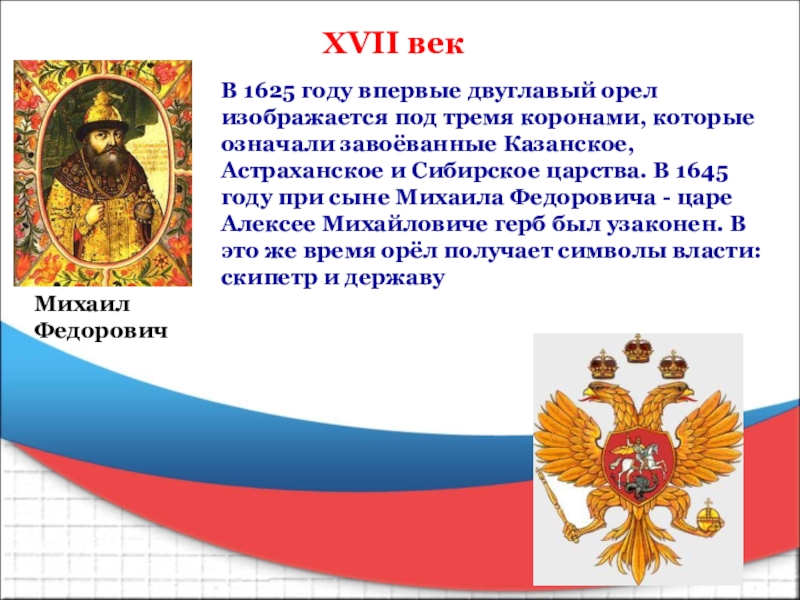 XVII век

В 1625 году впервые двуглавый орел изображается под тремя коронами, которые означали завоёванные Казанское, Астраханское и Сибирское царства. В 1645 году при сыне Михаила Федоровича - царе Алексее Михайловиче герб был узаконен. В это же время орёл получает символы власти: скипетр и державу

Михаил Федорович